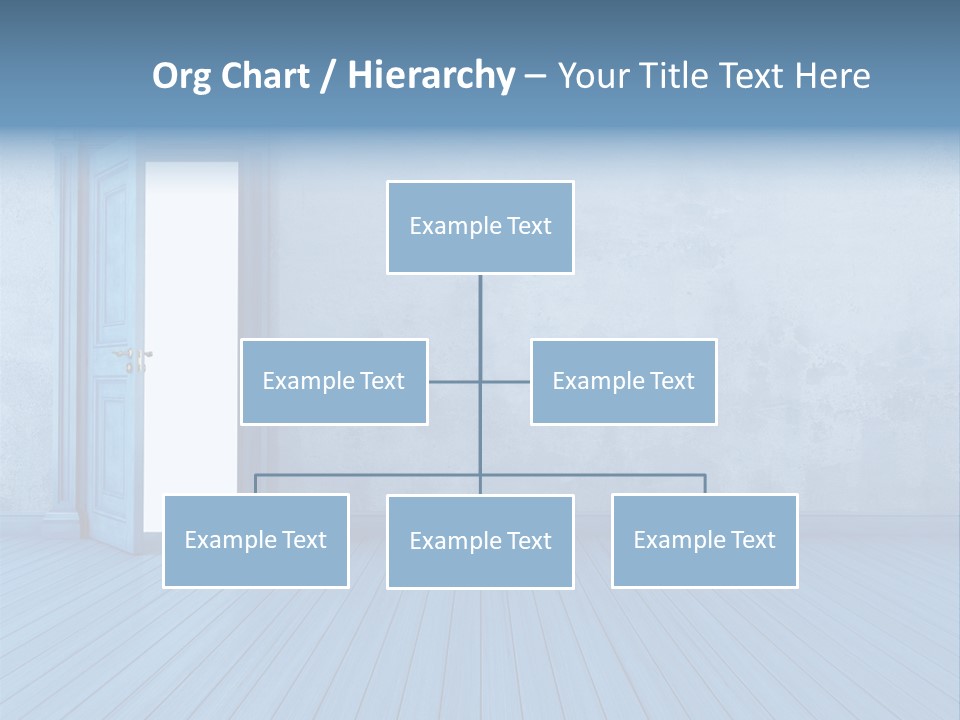 Org Chart / Hierarchy – Your Title Text Here

Example Text

Example Text

Example Text

Example Text

Example Text

Example Text